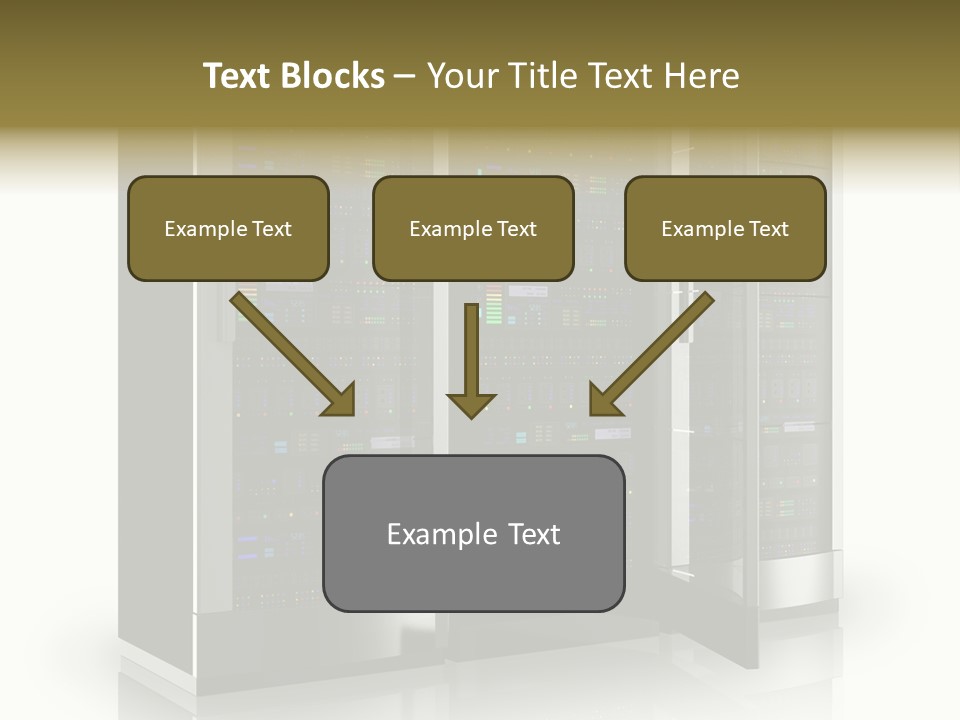 Text Blocks – Your Title Text Here

Example Text

Example Text

Example Text

Example Text